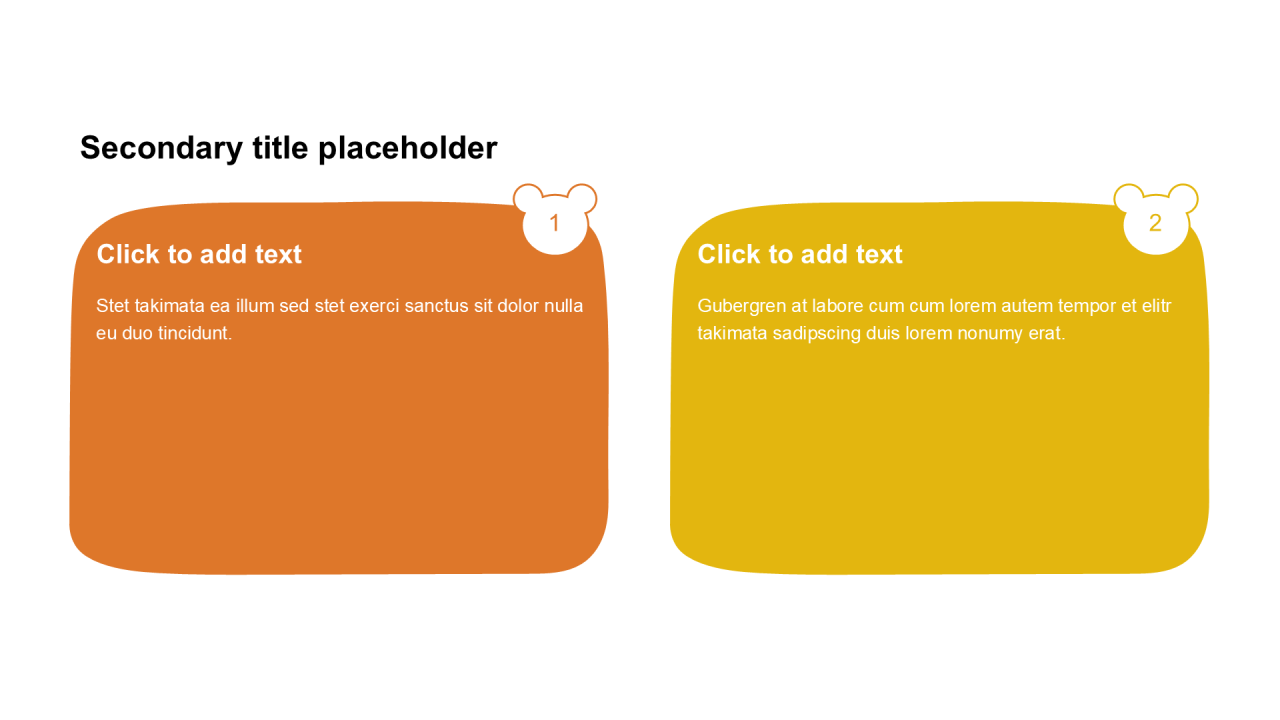 Secondary title placeholder

1

Click to add text

Stet takimata ea illum sed stet exerci sanctus sit dolor nulla eu duo tincidunt.

2

Click to add text

Gubergren at labore cum cum lorem autem tempor et elitr takimata sadipscing duis lorem nonumy erat.